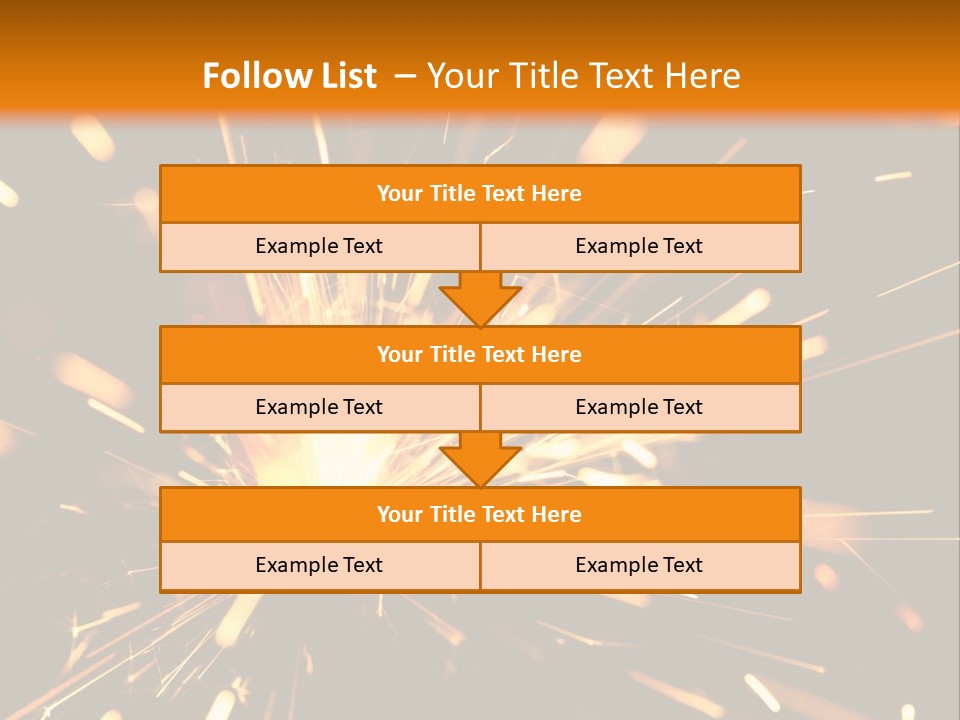 Follow List – Your Title Text Here

Your Title Text Here

Example Text

Example Text

Your Title Text Here

Example Text

Example Text

Your Title Text Here

Example Text

Example Text